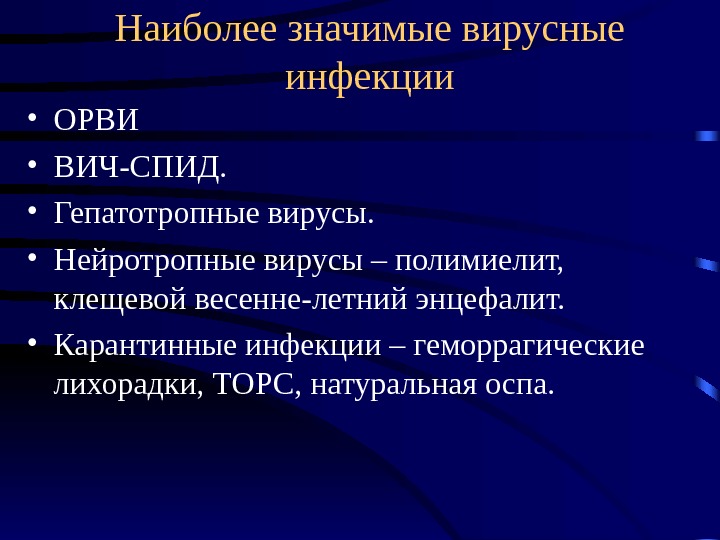 Наиболее значимые вирусные инфекции

• ОРВИ
• ВИЧ-СПИД.
• Гепатотропные вирусы.
• Нейротропные вирусы – полимиелит, клещевой весенне-летний энцефалит.
• Карантинные инфекции – геморрагические лихорадки, ТОРС, натуральная оспа.